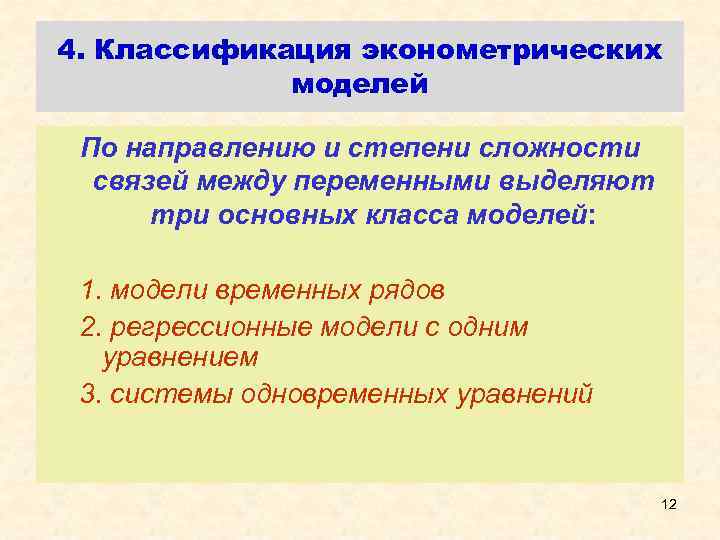 4. Классификация эконометрических моделей

По направлению и степени сложности связей между переменными выделяют три основных класса моделей:

1. модели временных рядов
2. регрессионные модели с одним уравнением
3. системы одновременных уравнений

12